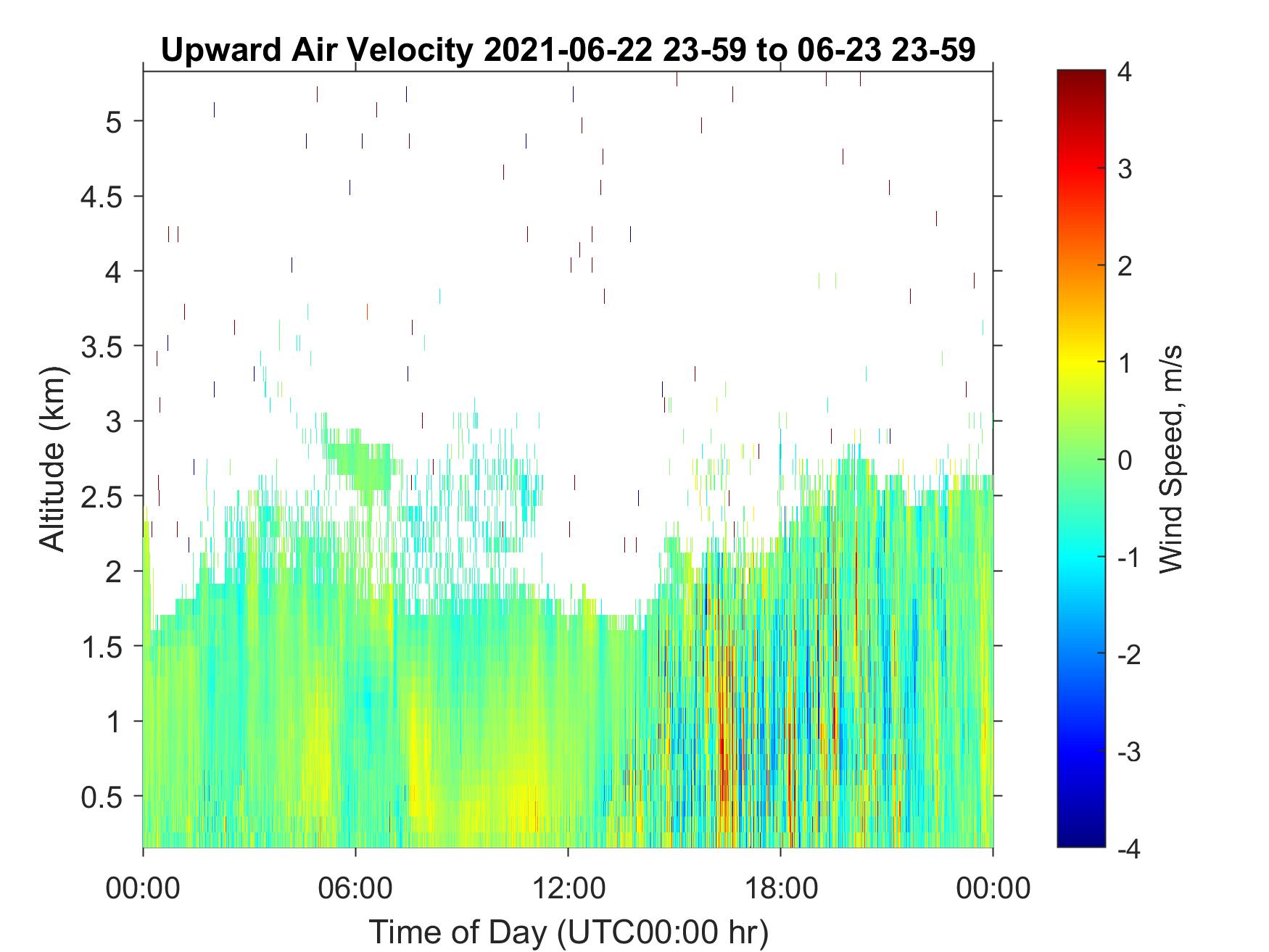 Upward Air Velocity 2021-06-22 23-59 to 06-23 23-59

Altitude (km)

5
4.5
4
3.5
3
2.5
2
1.5
1
0.5

00:00
06:00
12:00
18:00
00:00

Time of Day (UTC00:00 hr)

4
3
2
1
0
-1
-2
-3
-4

Wind Speed, m/s